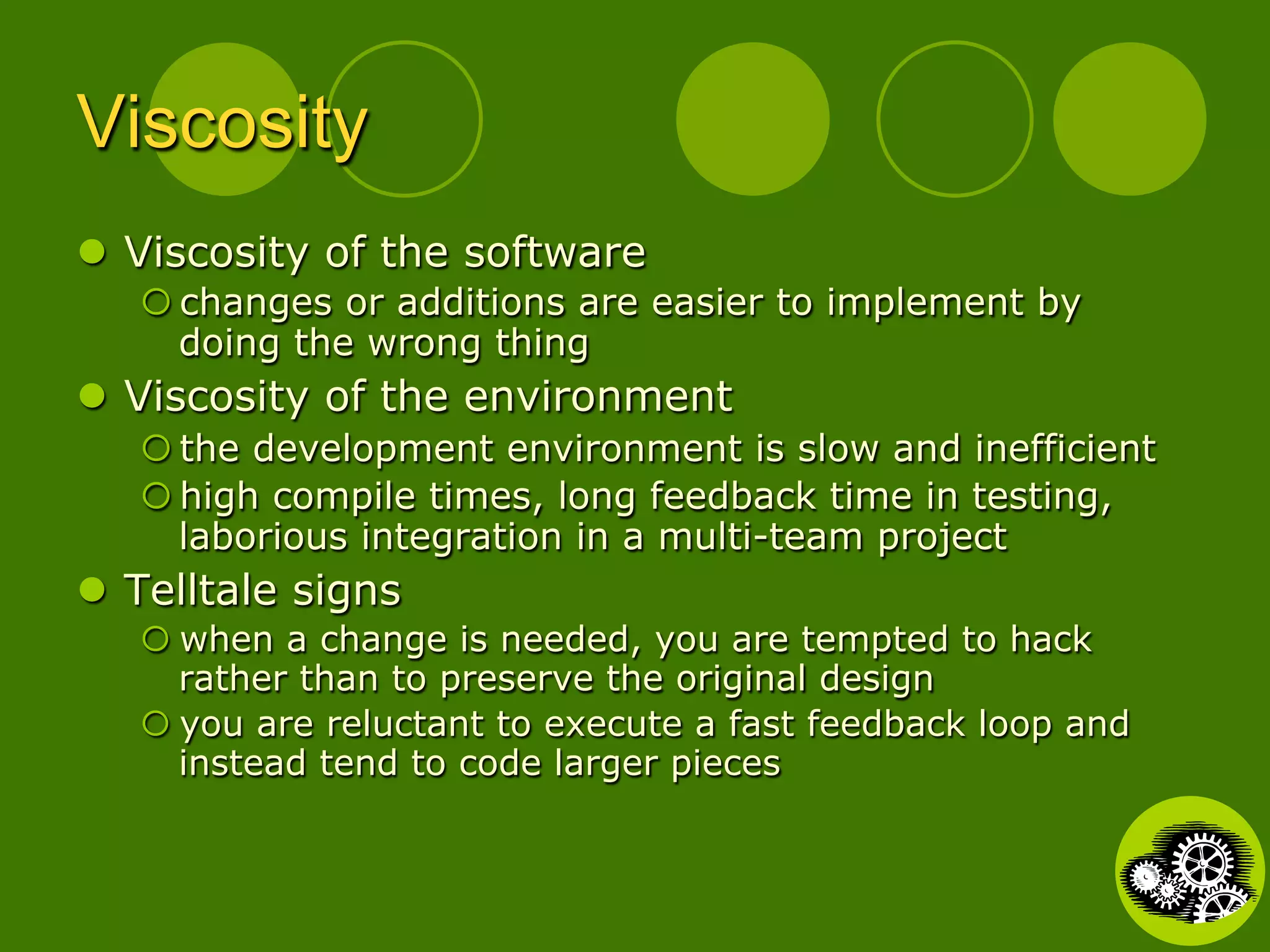 Viscosity

- Viscosity of the software
  - changes or additions are easier to implement by doing the wrong thing
- Viscosity of the environment
  - the development environment is slow and inefficient
  - high compile times, long feedback time in testing, laborious integration in a multi-team project
- Telltale signs
  - when a change is needed, you are tempted to hack rather than to preserve the original design
  - you are reluctant to execute a fast feedback loop and instead tend to code larger pieces